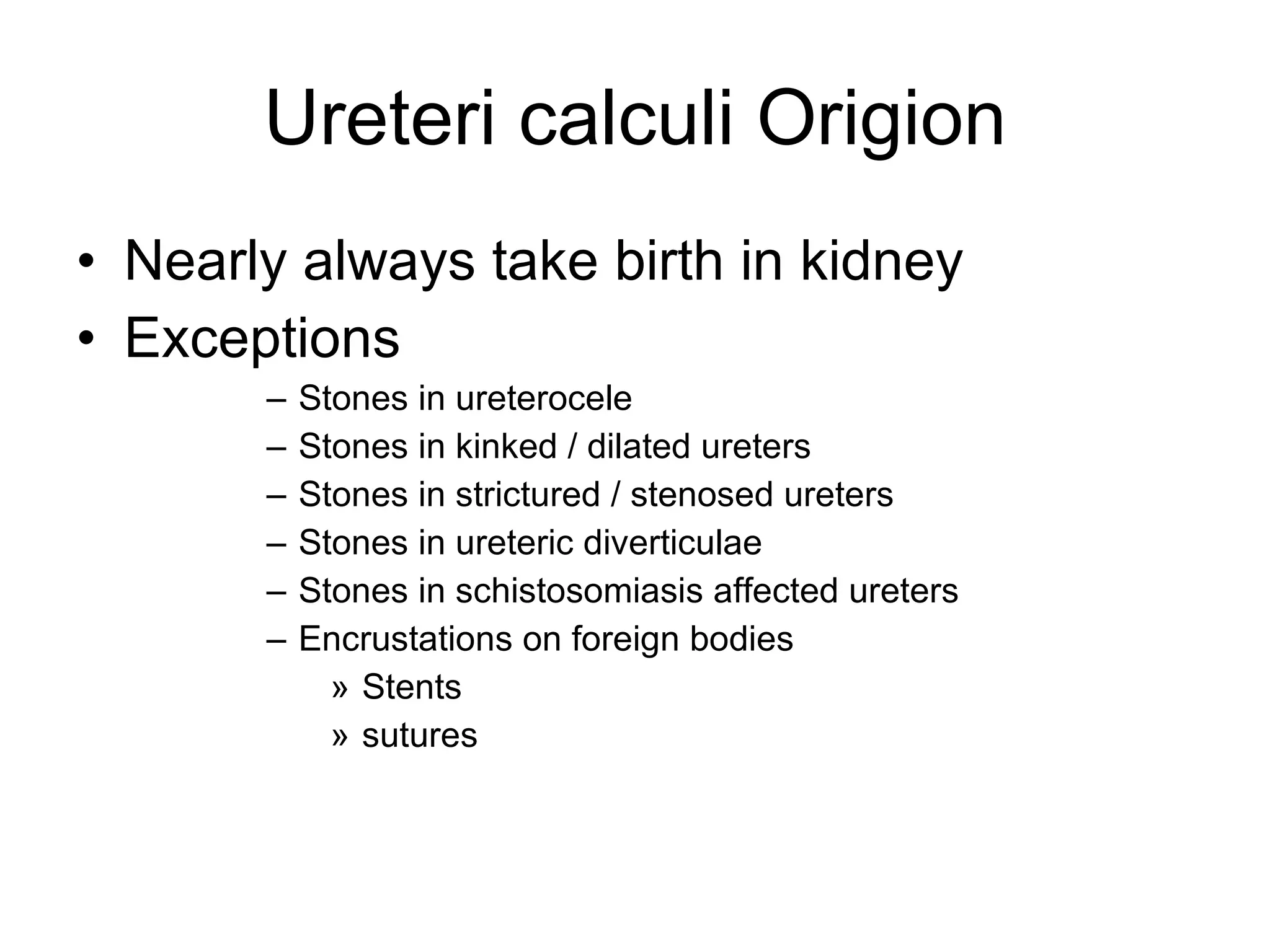 Ureteri calculi Origion

• Nearly always take birth in kidney
• Exceptions
– Stones in ureterocele
– Stones in kinked / dilated ureters
– Stones in strictured / stenosed ureters
– Stones in ureteric diverticulae
– Stones in schistosomiasis affected ureters
– Encrustations on foreign bodies
» Stents
» sutures